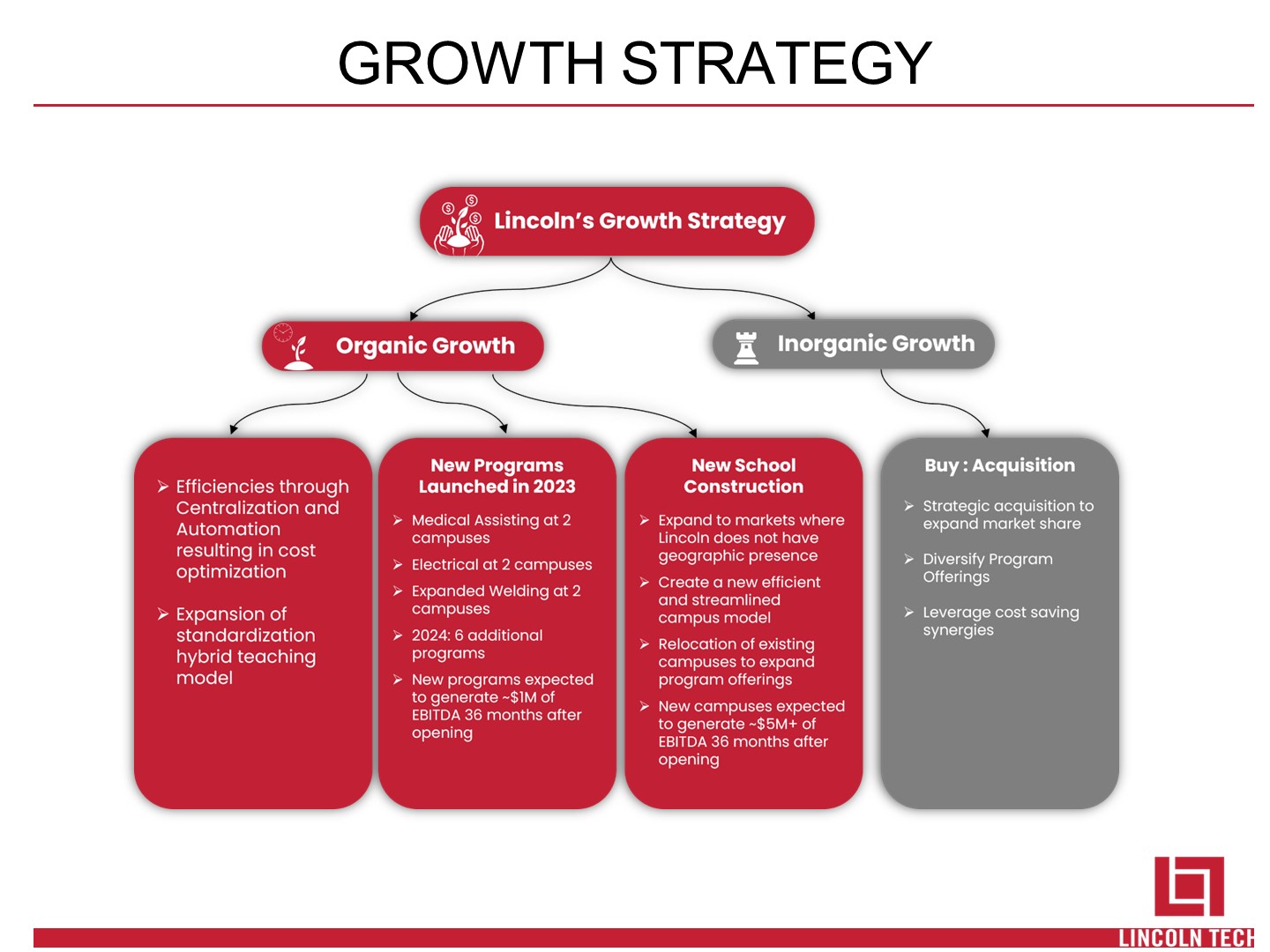 GROWTH STRATEGY

Lincoln's Growth Strategy

Organic Growth

Inorganic Growth

➢ Efficiencies through Centralization and Automation resulting in cost optimization

➢ Expansion of standardization hybrid teaching model

New Programs Launched in 2023

➢ Medical Assisting at 2 campuses

➢ Electrical at 2 campuses

➢ Expanded Welding at 2 campuses

➢ 2024: 6 additional programs

➢ New programs expected to generate ~$1M of EBITDA 36 months after opening

New School Construction

➢ Expand to markets where Lincoln does not have geographic presence

➢ Create a new efficient and streamlined campus model

➢ Relocation of existing campuses to expand program offerings

➢ New campuses expected to generate ~$5M+ of EBITDA 36 months after opening

Buy : Acquisition

➢ Strategic acquisition to expand market share

➢ Diversify Program Offerings

➢ Leverage cost saving synergies

LINCOLN TECH